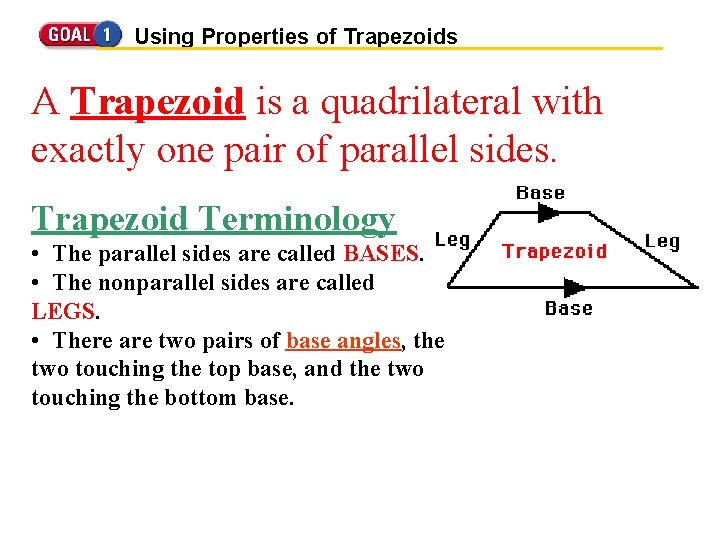 GOAL 1 Using Properties of Trapezoids

A Trapezoid is a quadrilateral with exactly one pair of parallel sides.

Trapezoid Terminology
• The parallel sides are called BASES.
• The nonparallel sides are called LEGS.
• There are two pairs of base angles, the two touching the top base, and the two touching the bottom base.

Base
Leg
Trapezoid
Leg
Base